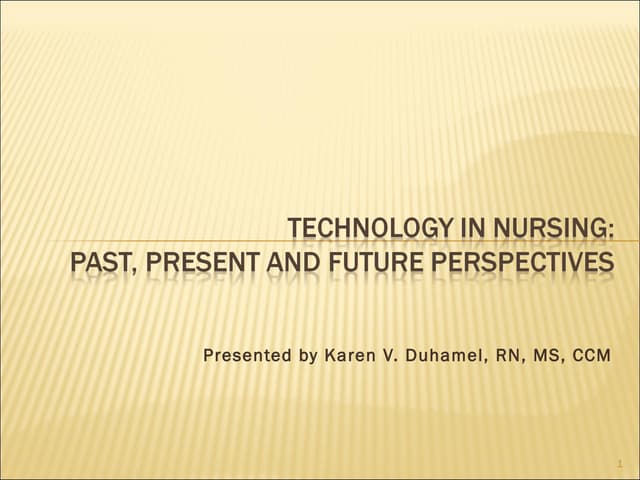 TECHNOLOGY IN NURSING:
PAST, PRESENT AND FUTURE PERSPECTIVES

Presented by Karen V. Duhamel, RN, MS, CCM

1